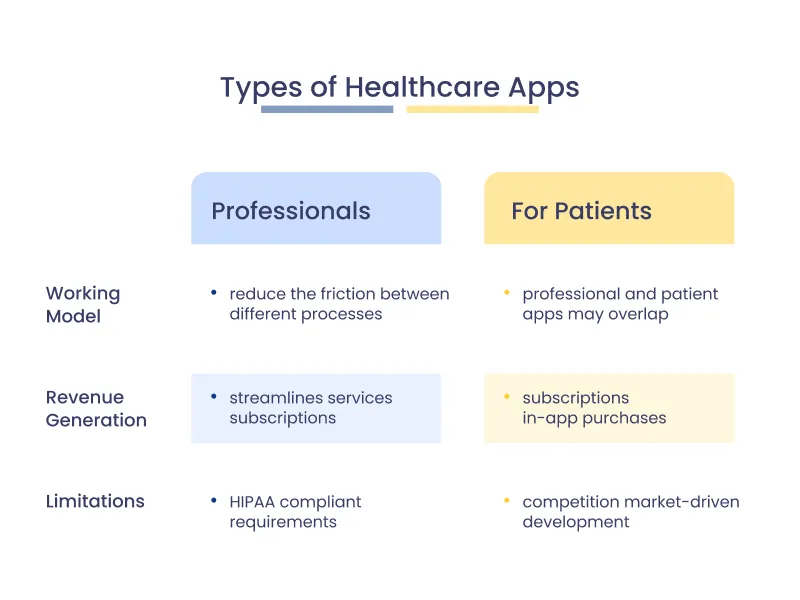 Types of Healthcare Apps

| | Professionals | For Patients |
|---|---|---|
| Working Model | • reduce the friction between different processes | • professional and patient apps may overlap |
| Revenue Generation | • streamlines services subscriptions | • subscriptions in-app purchases |
| Limitations | • HIPAA compliant requirements | • competition market-driven development |